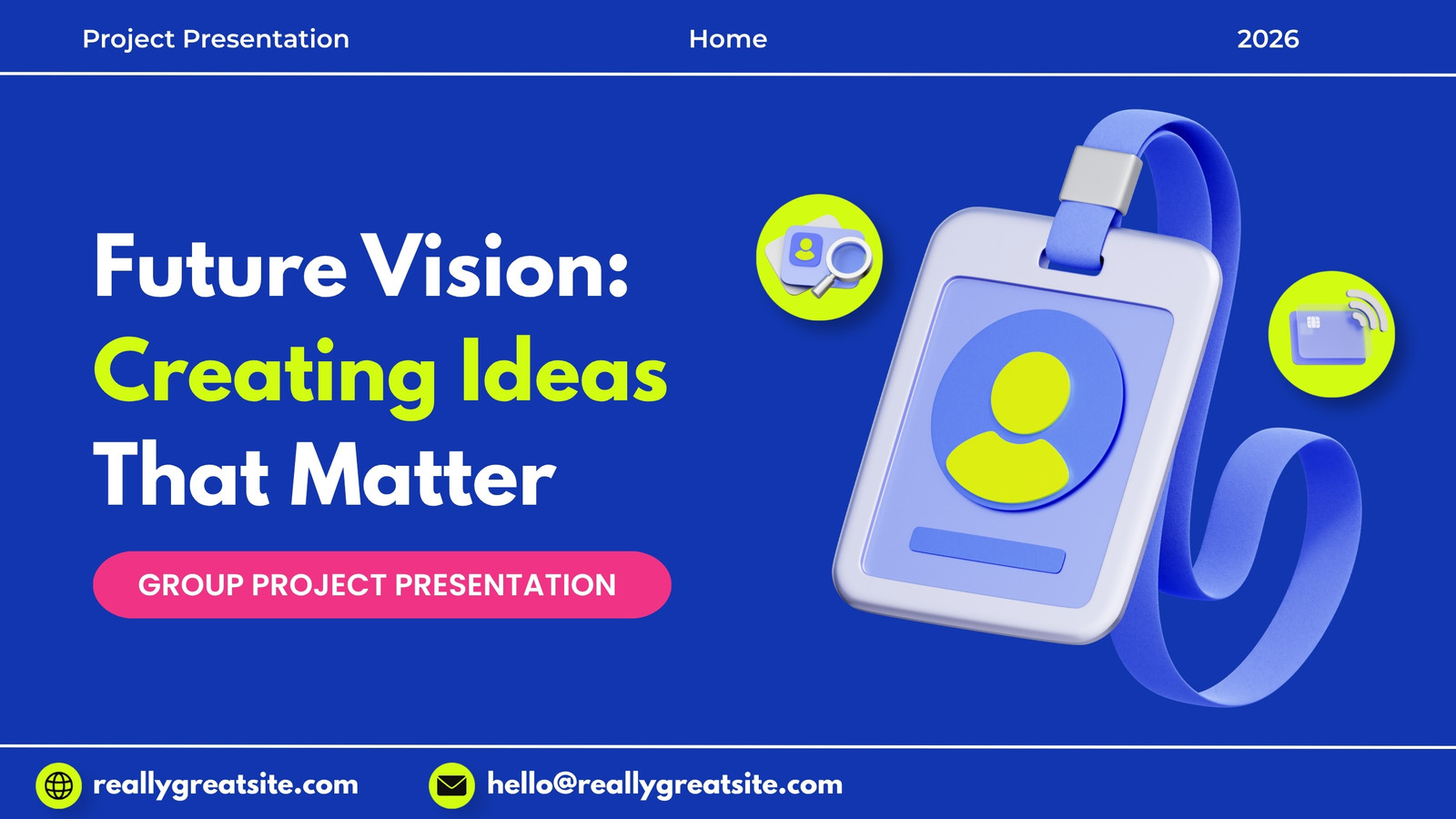 Project Presentation

Home

2026

Future Vision: Creating Ideas That Matter

GROUP PROJECT PRESENTATION

reallygreatsite.com

hello@reallygreatsite.com